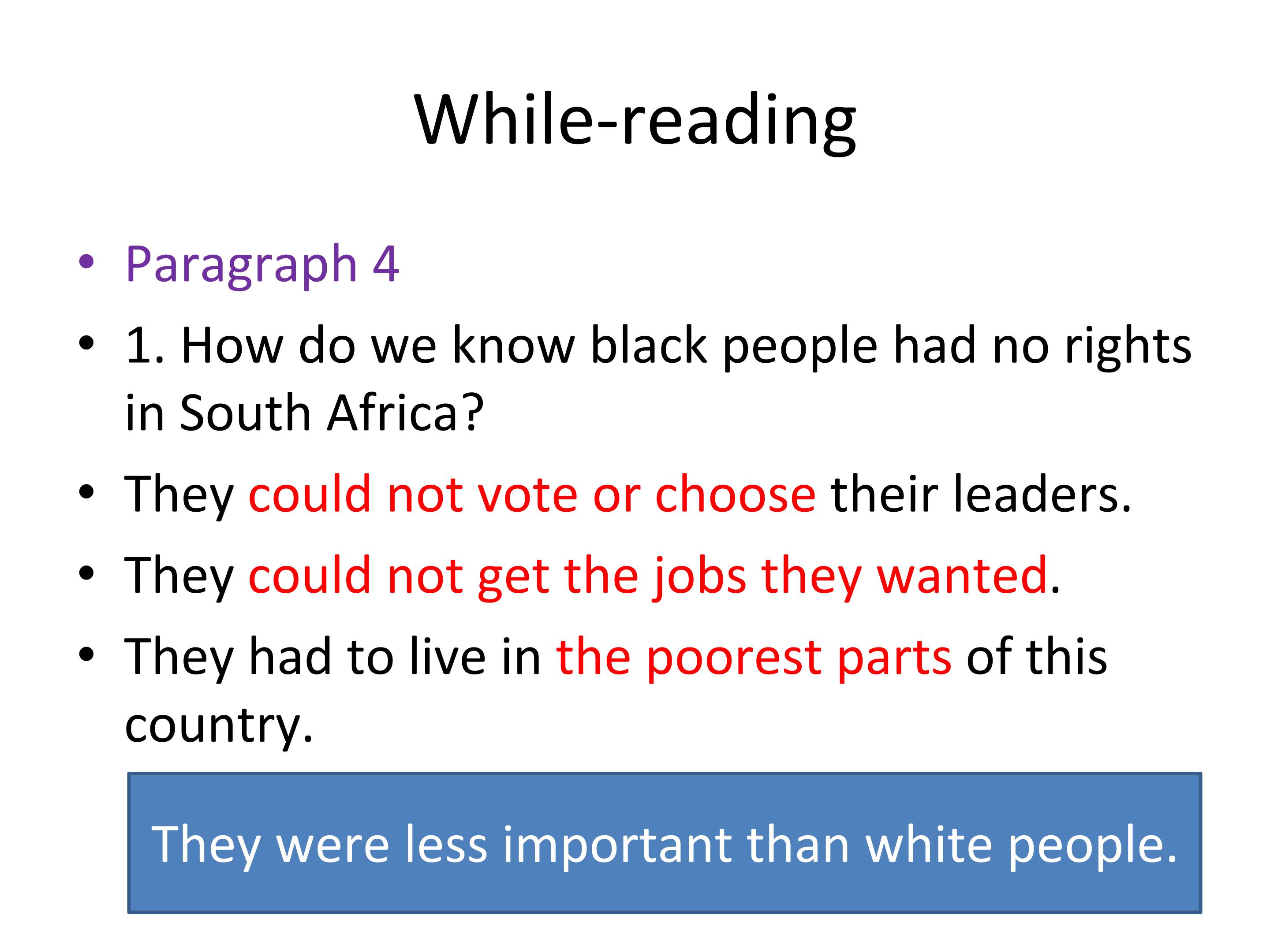 While-reading

• Paragraph 4
• 1. How do we know black people had no rights in South Africa?
• They could not vote or choose their leaders.
• They could not get the jobs they wanted.
• They had to live in the poorest parts of this country.

They were less important than white people.